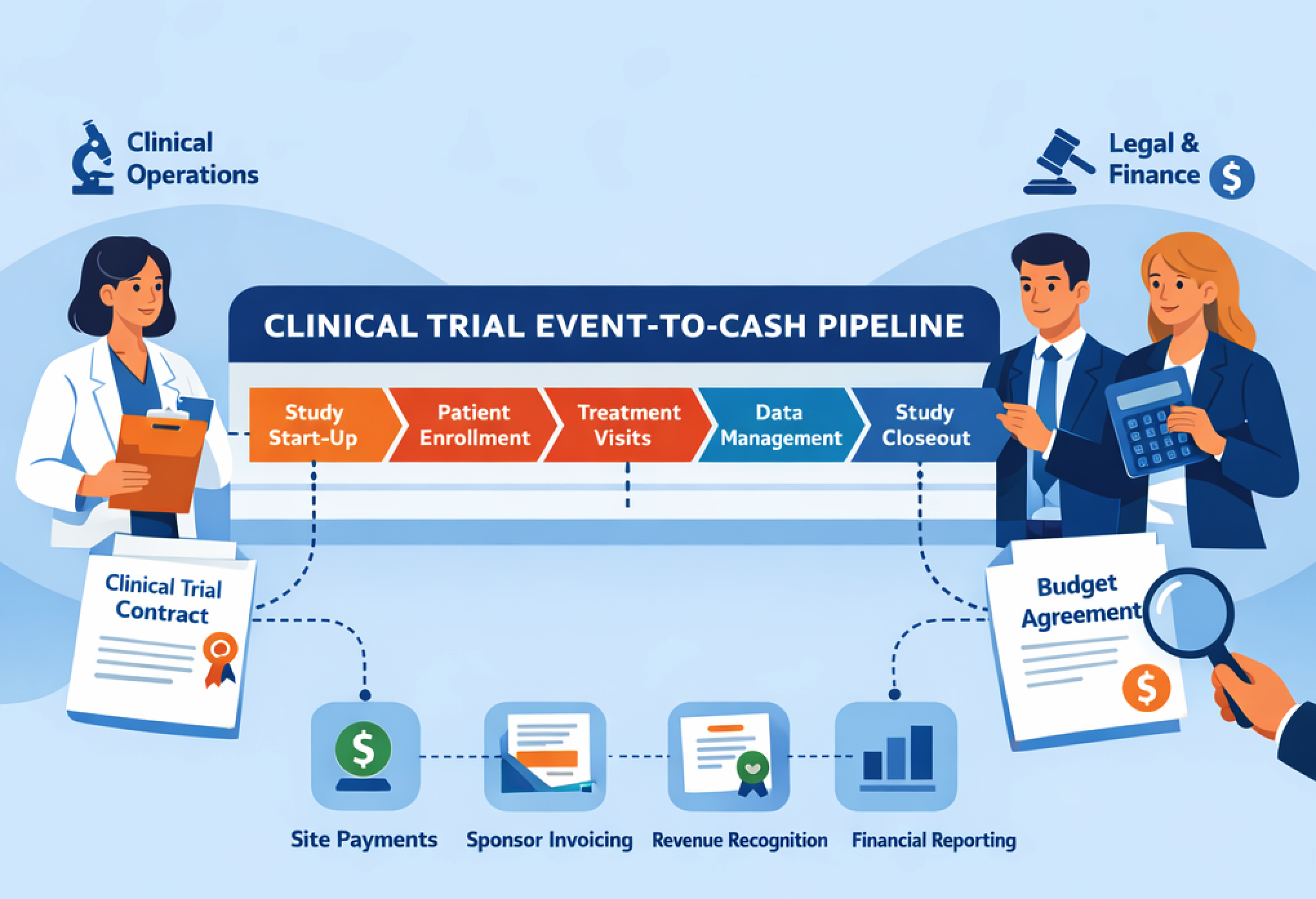 Clinical Operations

Legal & Finance $

CLINICAL TRIAL EVENT-TO-CASH PIPELINE

Study Start-Up

Patient Enrollment

Treatment Visits

Data Management

Study Closeout

Clinical Trial Contract

Budget Agreement

$

$

Site Payments

Sponsor Invoicing

Revenue Recognition

Financial Reporting